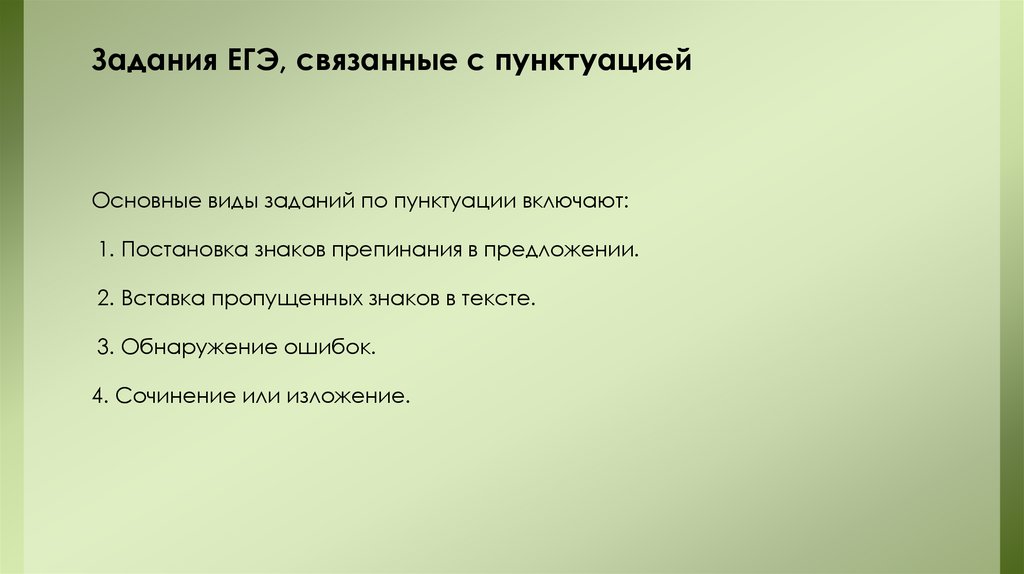 Задания ЕГЭ, связанные с пунктуацией

Основные виды заданий по пунктуации включают:

1. Постановка знаков препинания в предложении.

2. Вставка пропущенных знаков в тексте.

3. Обнаружение ошибок.

4. Сочинение или изложение.